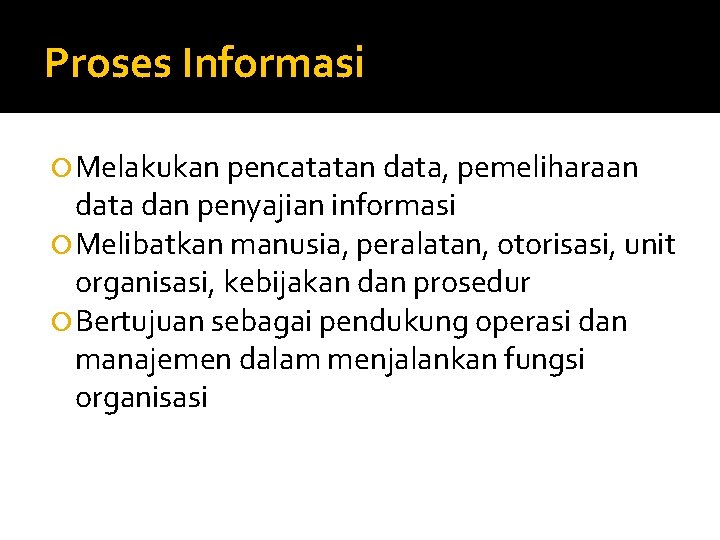 Proses Informasi

Melakukan pencatatan data, pemeliharaan data dan penyajian informasi

Melibatkan manusia, peralatan, otorisasi, unit organisasi, kebijakan dan prosedur

Bertujuan sebagai pendukung operasi dan manajemen dalam menjalankan fungsi organisasi